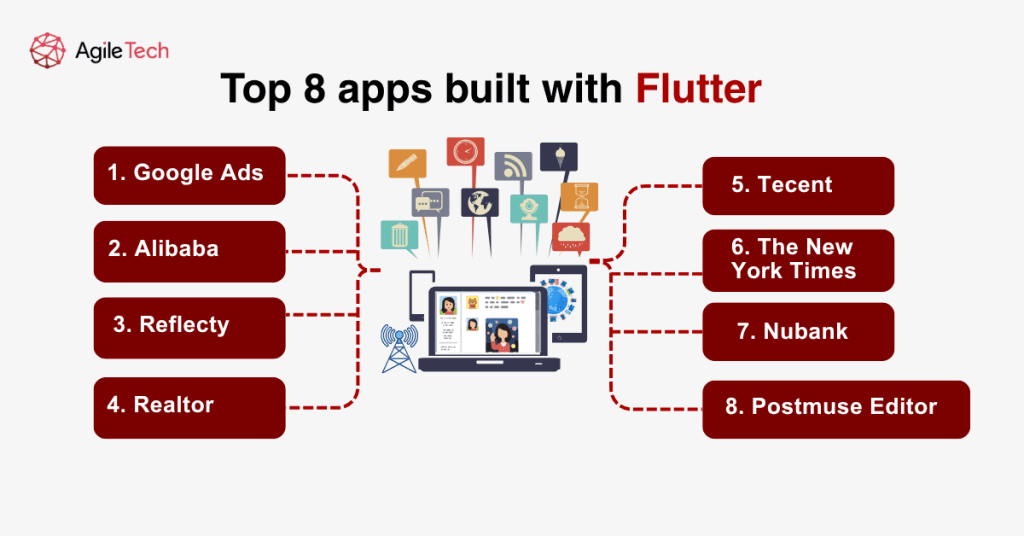 AgileTech

Top 8 apps built with Flutter

1. Google Ads

2. Alibaba

3. Reflecty

4. Realtor

5. Tecent

6. The New York Times

7. Nubank

8. Postmuse Editor